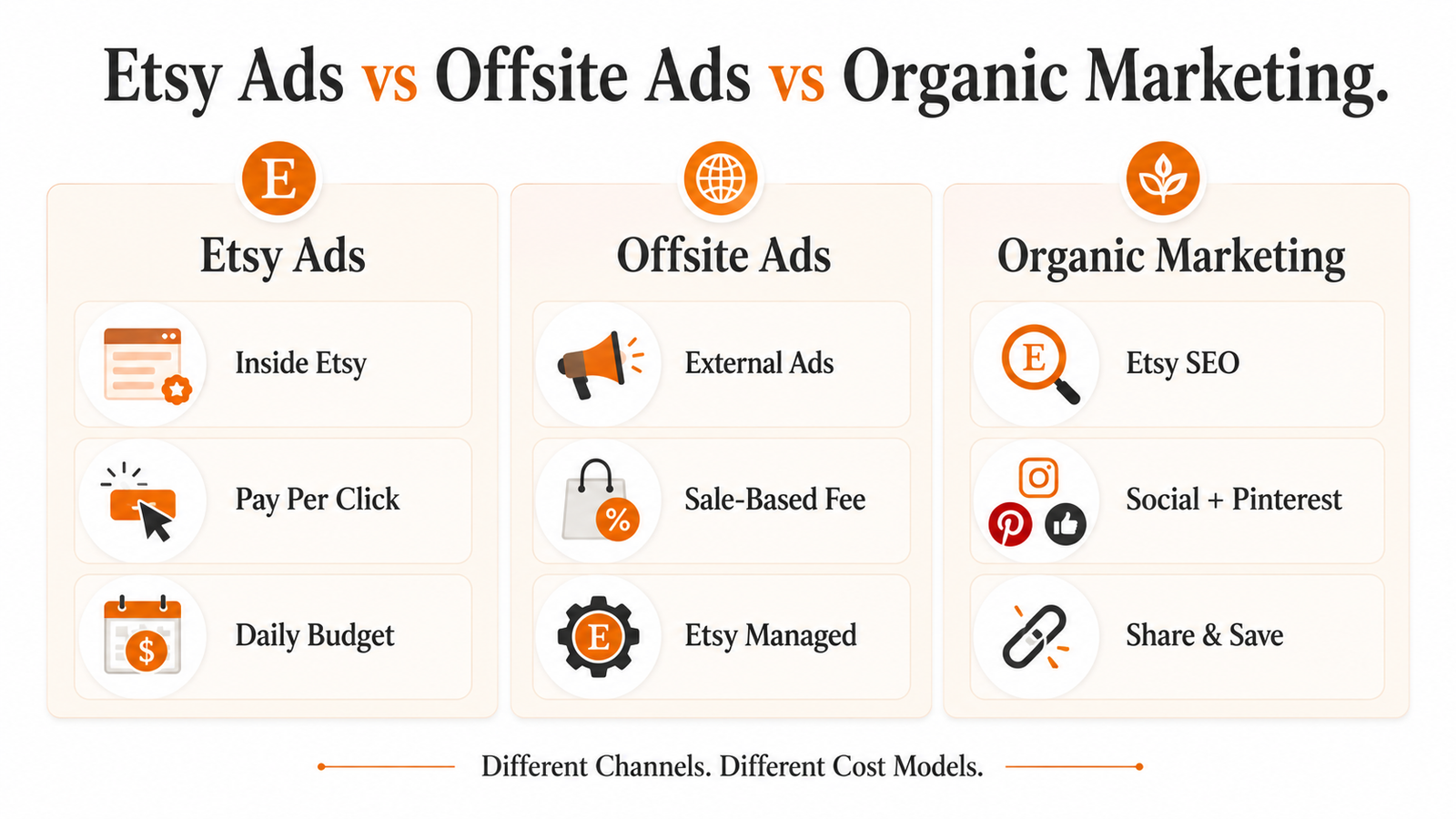 Etsy Ads vs Offsite Ads vs Organic Marketing.

E

Etsy Ads

Inside Etsy

Pay Per Click

$

Daily Budget

Offsite Ads

External Ads

%

Sale-Based Fee

E

Etsy Managed

Organic Marketing

E

Etsy SEO

Social + Pinterest

Share & Save

Different Channels. Different Cost Models.